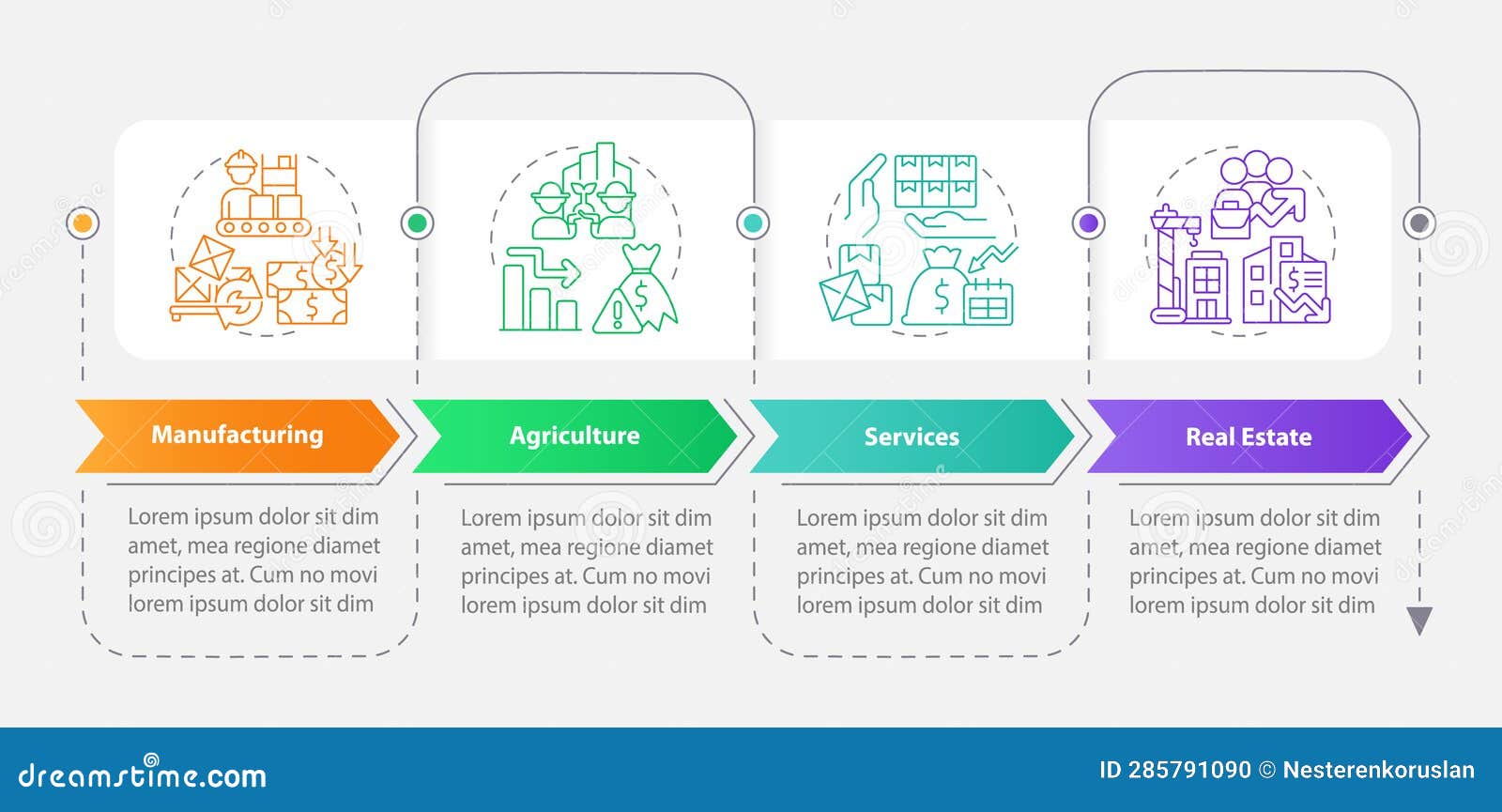 Manufacturing

Lorem ipsum dolor sit dim amet, mea regione diamet principes at. Cum no movi lorem ipsum dolor sit dim

Agriculture

Lorem ipsum dolor sit dim amet, mea regione diamet principes at. Cum no movi lorem ipsum dolor sit dim

Services

Lorem ipsum dolor sit dim amet, mea regione diamet principes at. Cum no movi lorem ipsum dolor sit dim

Real Estate

Lorem ipsum dolor sit dim amet, mea regione diamet principes at. Cum no movi lorem ipsum dolor sit dim

dreamstime.com

ID 285791090 © Nesterenkoruslan